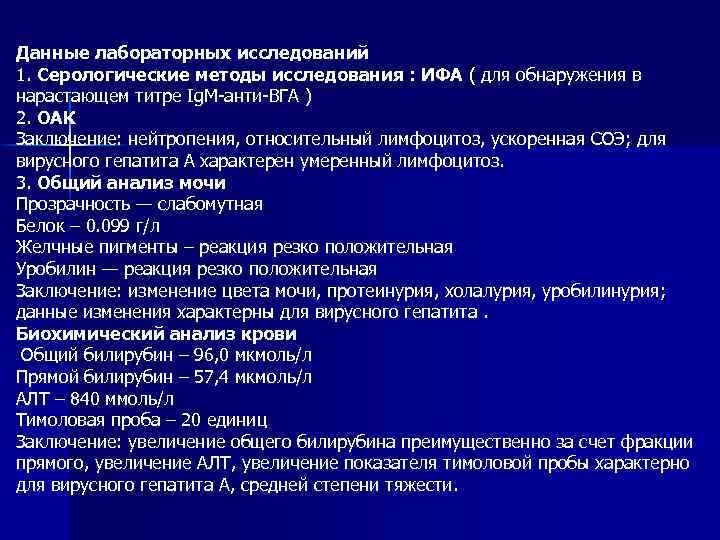 Данные лабораторных исследований
1. Серологические методы исследования : ИФА ( для обнаружения в нарастающем титре IgM-анти-ВГА )
2. ОАК
Заключение: нейтропения, относительный лимфоцитоз, ускоренная СОЭ; для вирусного гепатита А характерен умеренный лимфоцитоз.
3. Общий анализ мочи
Прозрачность — слабомутная
Белок – 0.099 г/л
Желчные пигменты – реакция резко положительная
Уробилин — реакция резко положительная
Заключение: изменение цвета мочи, протеинурия, холалурия, уробилинурия; данные изменения характерны для вирусного гепатита .
Биохимический анализ крови
Общий билирубин – 96,0 мкмоль/л
Прямой билирубин – 57,4 мкмоль/л
АЛТ – 840 ммоль/л
Тимоловая проба – 20 единиц
Заключение: увеличение общего билирубина преимущественно за счет фракции прямого, увеличение АЛТ, увеличение показателя тимоловой пробы характерно для вирусного гепатита А, средней степени тяжести.